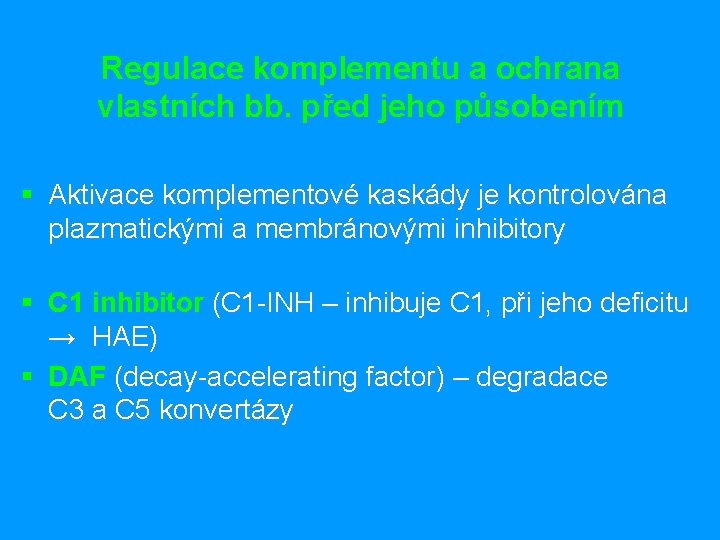 Regulace komplementu a ochrana vlastních bb. před jeho působením

▪ Aktivace komplementové kaskády je kontrolována plazmatickými a membránovými inhibitory

▪ C1 inhibitor (C1-INH – inhibuje C1, při jeho deficitu → HAE)

▪ DAF (decay-accelerating factor) – degradace C3 a C5 konvertázy